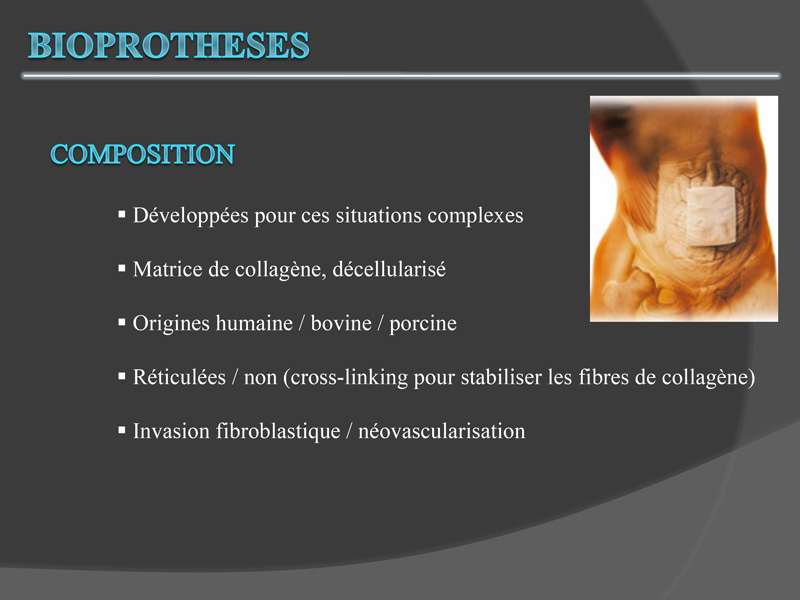 BIOPROTHESES

COMPOSITION

▪ Développées pour ces situations complexes

▪ Matrice de collagène, décellularisé

▪ Origines humaine / bovine / porcine

▪ Réticulées / non (cross-linking pour stabiliser les fibres de collagène)

▪ Invasion fibroblastique / néovascularisation